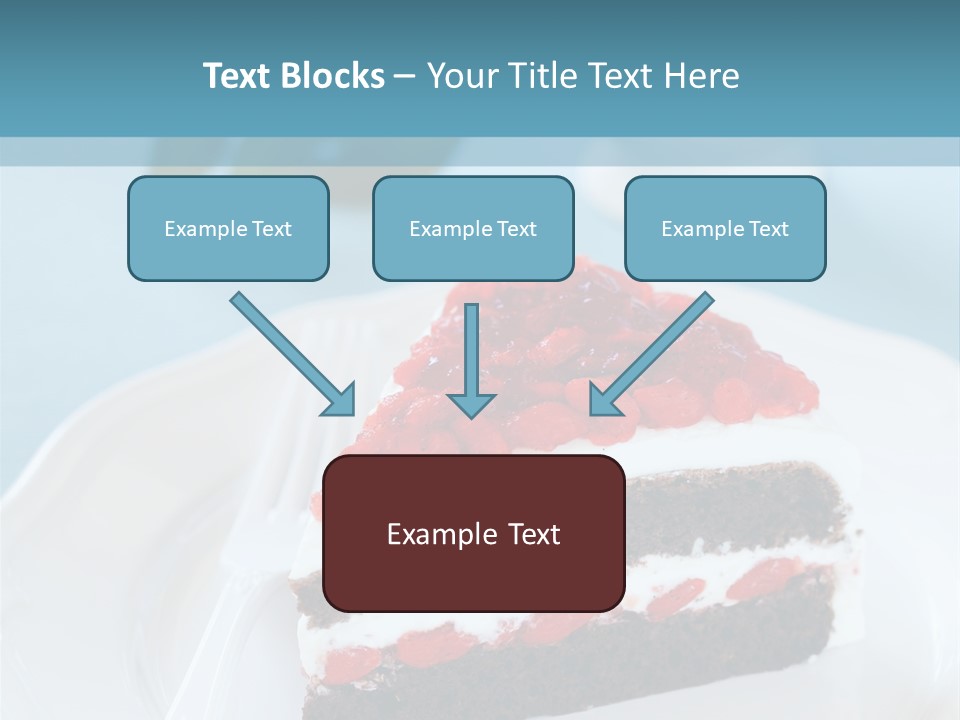 Text Blocks – Your Title Text Here

Example Text

Example Text

Example Text

Example Text